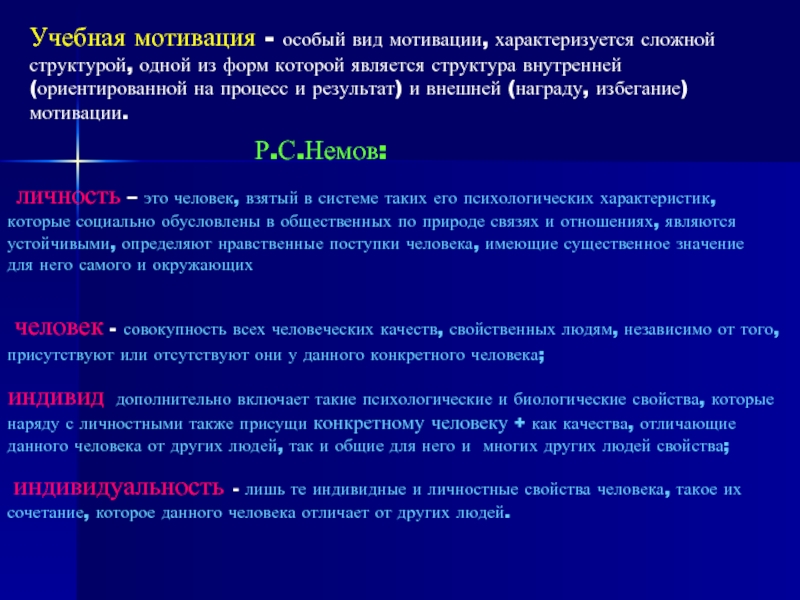 Учебная мотивация - особый вид мотивации, характеризуется сложной структурой, одной из форм которой является структура внутренней (ориентированной на процесс и результат) и внешней (награду, избегание) мотивации.

Р.С.Немов:

личность – это человек, взятый в системе таких его психологических характеристик, которые социально обусловлены в общественных по природе связях и отношениях, являются устойчивыми, определяют нравственные поступки человека, имеющие существенное значение для него самого и окружающих

человек - совокупность всех человеческих качеств, свойственных людям, независимо от того, присутствуют или отсутствуют они у данного конкретного человека;

индивид дополнительно включает такие психологические и биологические свойства, которые наряду с личностными также присущи конкретному человеку + как качества, отличающие данного человека от других людей, так и общие для него и многих других людей свойства;

индивидуальность - лишь те индивидные и личностные свойства человека, такое их сочетание, которое данного человека отличает от других людей.